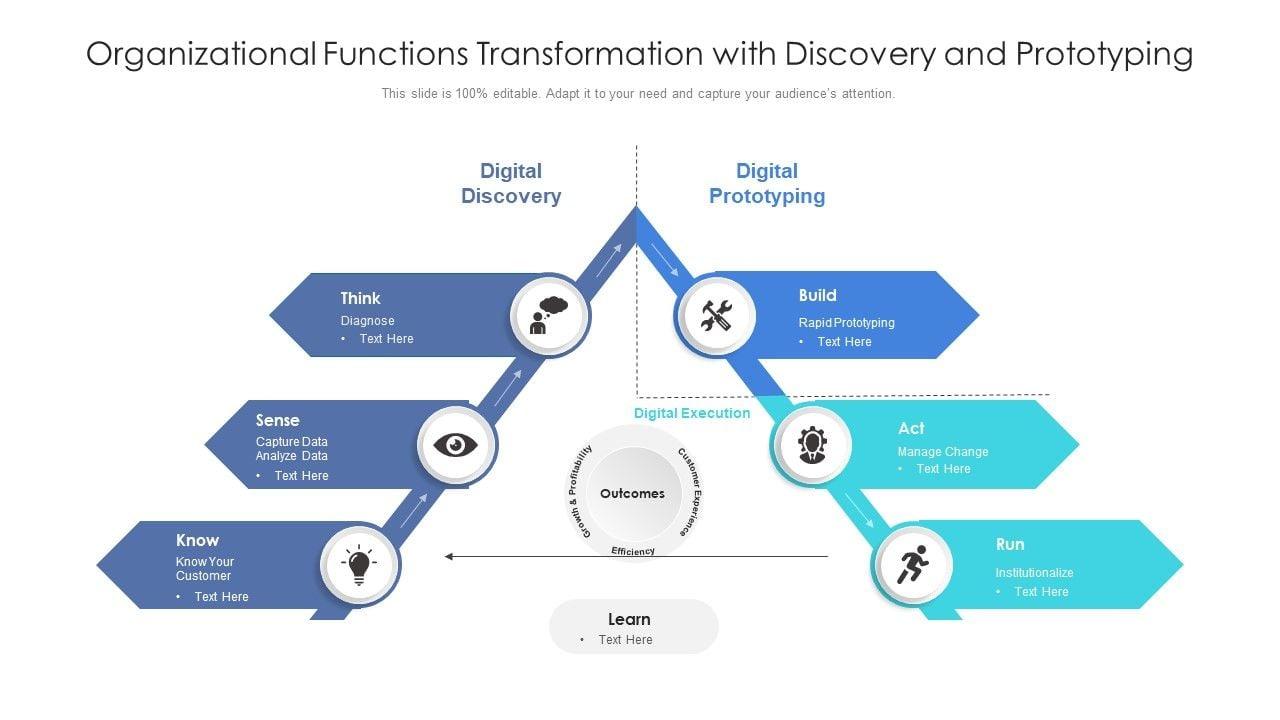 Organizational Functions Transformation with Discovery and Prototyping

This slide is 100% editable. Adapt it to your need and capture your audience's attention.

Digital Discovery

Digital Prototyping

Think
Diagnose
• Text Here

Sense
Capture Data
Analyze Data
• Text Here

Know
Know Your Customer
• Text Here

Build
Rapid Prototyping
• Text Here

Digital Execution

Act
Manage Change
• Text Here

Run
Institutionalize
• Text Here

Outcomes
Growth & Profitability
Customer Experience
Efficiency

Learn
• Text Here